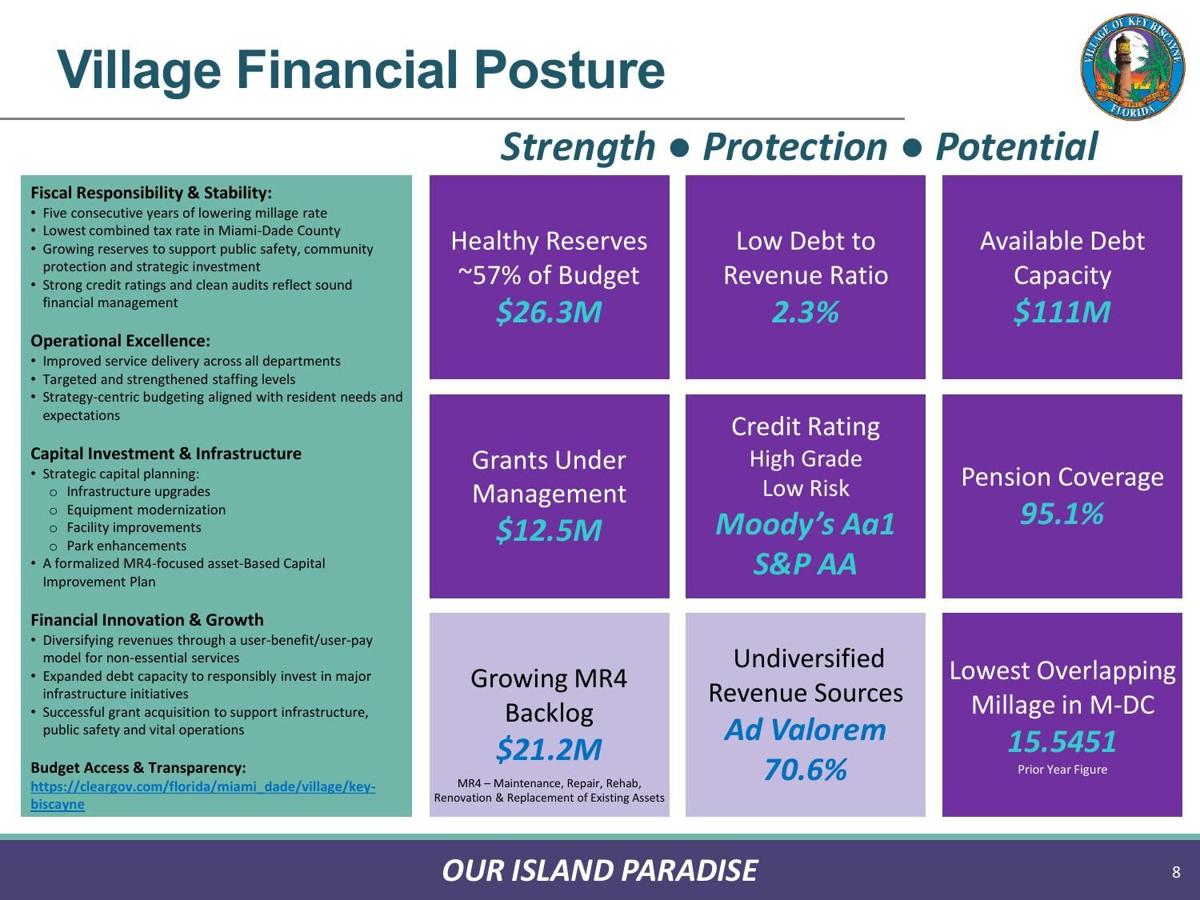 Village Financial Posture

VILLAGE OF KEY BISCAYNE FLORIDA

Strength ● Protection ● Potential

Fiscal Responsibility & Stability:
• Five consecutive years of lowering millage rate
• Lowest combined tax rate in Miami-Dade County
• Growing reserves to support public safety, community protection and strategic investment
• Strong credit ratings and clean audits reflect sound financial management

Operational Excellence:
• Improved service delivery across all departments
• Targeted and strengthened staffing levels
• Strategy-centric budgeting aligned with resident needs and expectations

Capital Investment & Infrastructure
• Strategic capital planning:
o Infrastructure upgrades
o Equipment modernization
o Facility improvements
o Park enhancements
• A formalized MR4-focused asset-Based Capital Improvement Plan

Financial Innovation & Growth
• Diversifying revenues through a user-benefit/user-pay model for non-essential services
• Expanded debt capacity to responsibly invest in major infrastructure initiatives
• Successful grant acquisition to support infrastructure, public safety and vital operations

Budget Access & Transparency:
https://cleargov.com/florida/miami_dade/village/key-biscayne

Healthy Reserves ~57% of Budget $26.3M

Low Debt to Revenue Ratio 2.3%

Available Debt Capacity $111M

Grants Under Management $12.5M

Credit Rating High Grade Low Risk Moody's Aa1 S&P AA

Pension Coverage 95.1%

Growing MR4 Backlog $21.2M
MR4 – Maintenance, Repair, Rehab, Renovation & Replacement of Existing Assets

Undiversified Revenue Sources Ad Valorem 70.6%

Lowest Overlapping Millage in M-DC 15.5451
Prior Year Figure

OUR ISLAND PARADISE

8